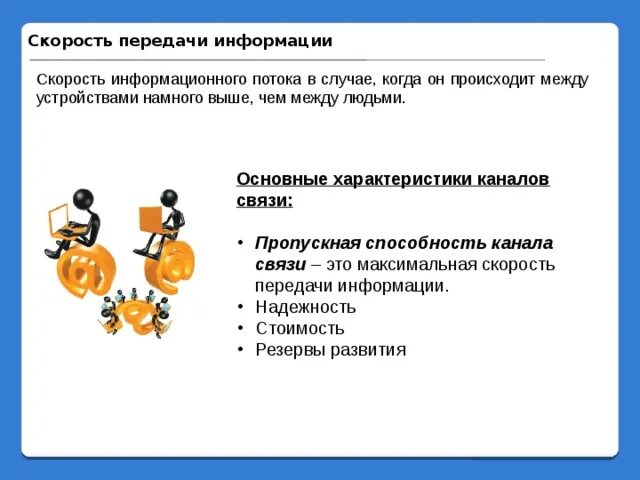 Скорость передачи информации

Скорость информационного потока в случае, когда он происходит между устройствами намного выше, чем между людьми.

Основные характеристики каналов связи:

• Пропускная способность канала связи – это максимальная скорость передачи информации.
• Надежность
• Стоимость
• Резервы развития